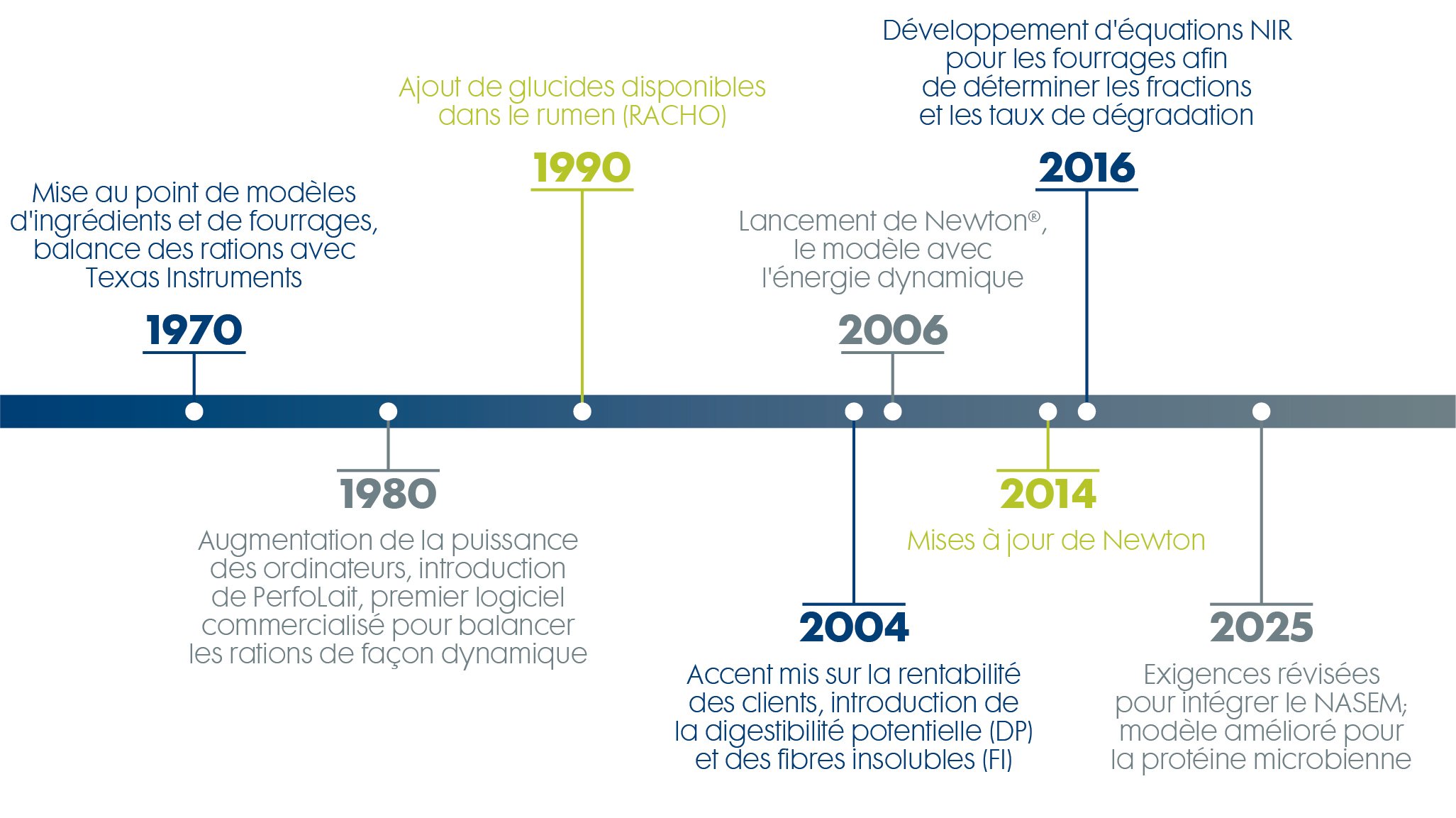 Mise au point de modèles d'ingrédients et de fourrages, balance des rations avec Texas Instruments

1970

1980

Augmentation de la puissance des ordinateurs, introduction de PerfoLait, premier logiciel commercialisé pour balancer les rations de façon dynamique

Ajout de glucides disponibles dans le rumen (RACHO)

1990

2004

Accent mis sur la rentabilité des clients, introduction de la digestibilité potentielle (DP) et des fibres insolubles (FI)

Lancement de Newton®, le modèle avec l'énergie dynamique

2006

2014

Mises à jour de Newton

Développement d'équations NIR pour les fourrages afin de déterminer les fractions et les taux de dégradation

2016

2025

Exigences révisées pour intégrer le NASEM; modèle amélioré pour la protéine microbienne